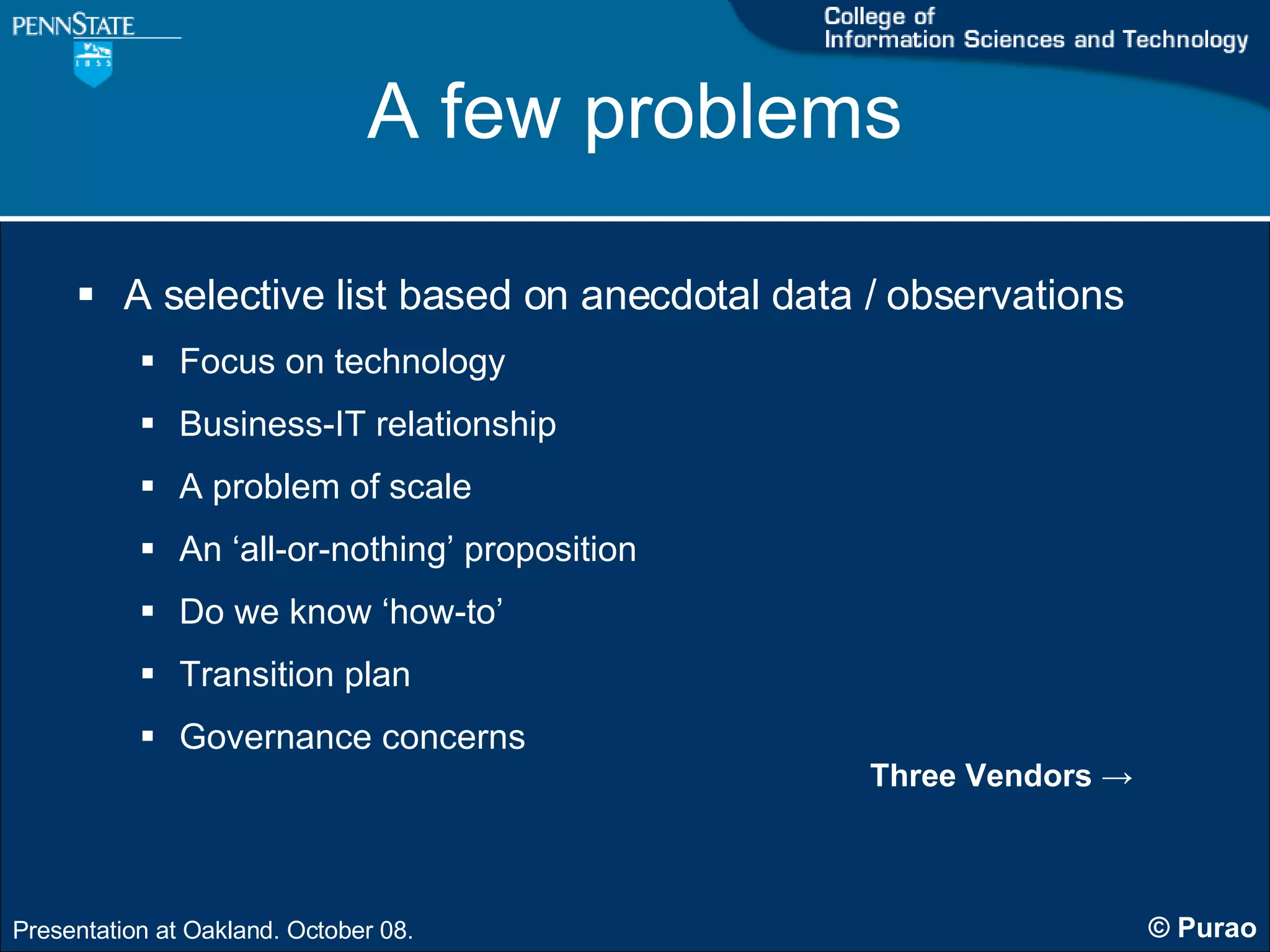 PENNSTATE
1855

College of
Information Sciences and Technology

A few problems

▪ A selective list based on anecdotal data / observations
▪ Focus on technology
▪ Business-IT relationship
▪ A problem of scale
▪ An ‘all-or-nothing’ proposition
▪ Do we know ‘how-to’
▪ Transition plan
▪ Governance concerns

Three Vendors →

Presentation at Oakland. October 08.

© Purao